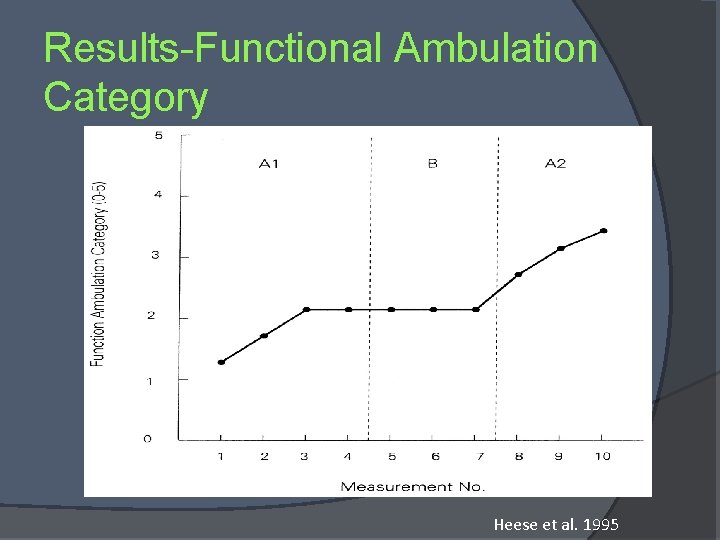 Results-Functional Ambulation Category

Function Ambulation Category (0-5)

5
4
3
2
1
0

A1
B
A2

1 2 3 4 5 6 7 8 9 10

Measurement No.

Heese et al. 1995